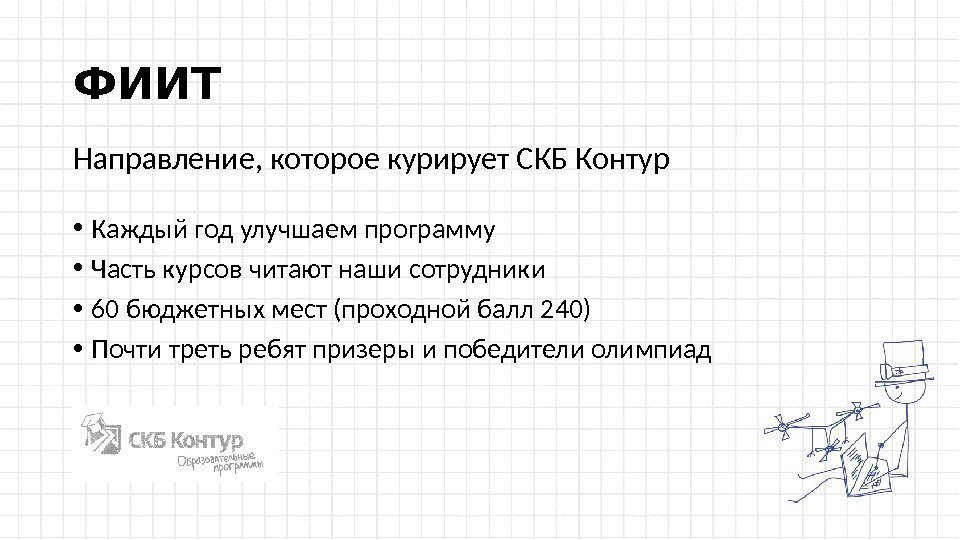 ФИИТ

Направление, которое курирует СКБ Контур

• Каждый год улучшаем программу
• Часть курсов читают наши сотрудники
• 60 бюджетных мест (проходной балл 240)
• Почти треть ребят призеры и победители олимпиад

СКБ Контур
Образовательные программы